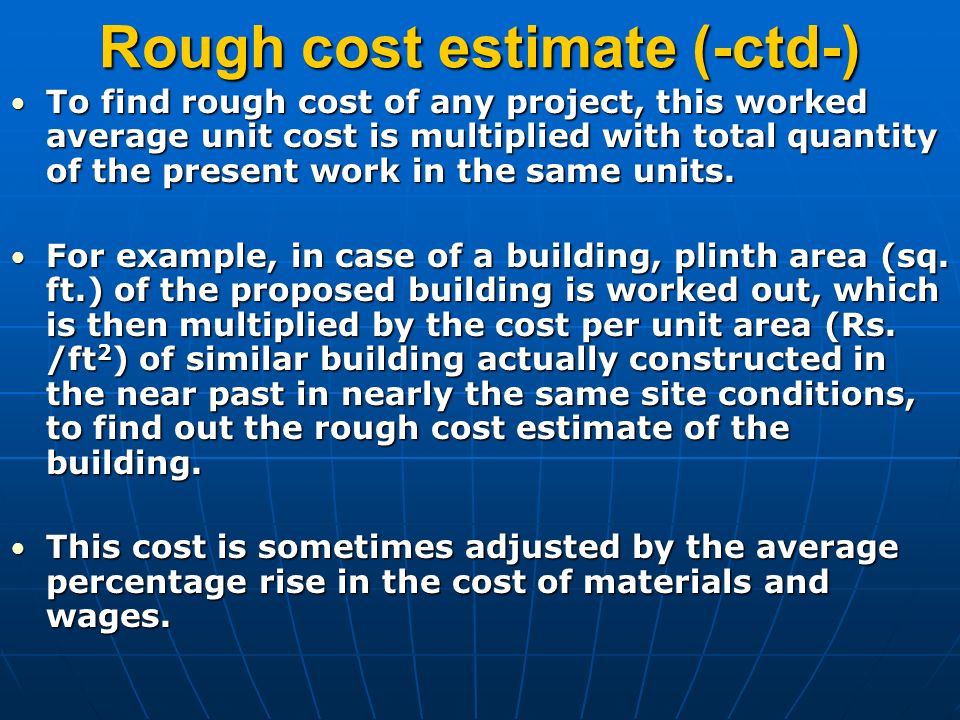 Rough cost estimate (-ctd-)

• To find rough cost of any project, this worked average unit cost is multiplied with total quantity of the present work in the same units.

• For example, in case of a building, plinth area (sq. ft.) of the proposed building is worked out, which is then multiplied by the cost per unit area (Rs. /ft$^2$) of similar building actually constructed in the near past in nearly the same site conditions, to find out the rough cost estimate of the building.

• This cost is sometimes adjusted by the average percentage rise in the cost of materials and wages.